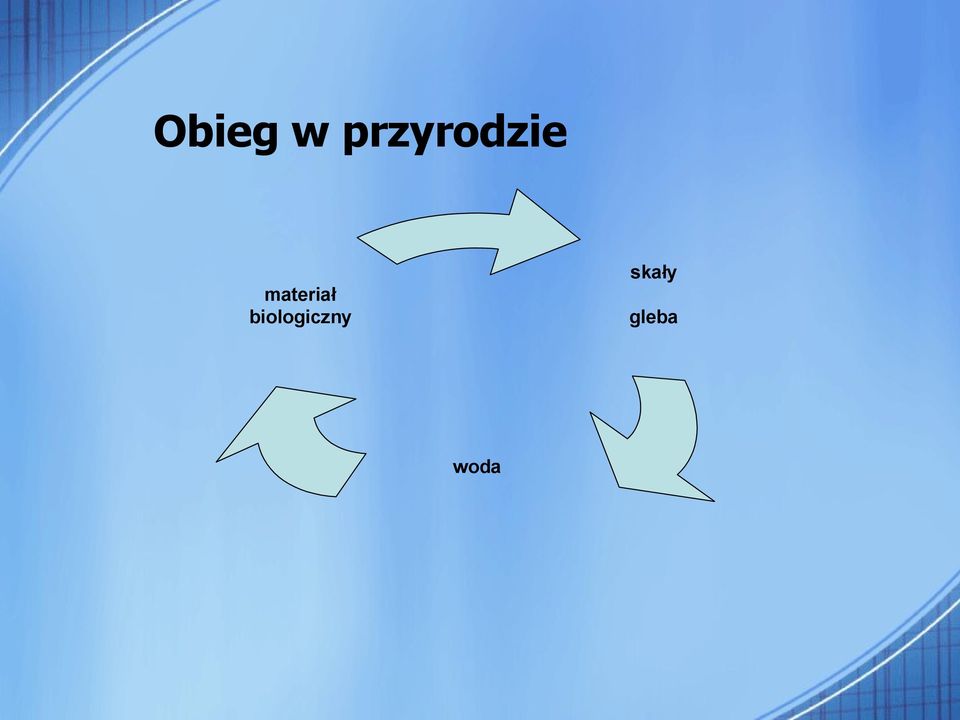 Obieg w przyrodzie

materiał biologiczny

skały

gleba

woda